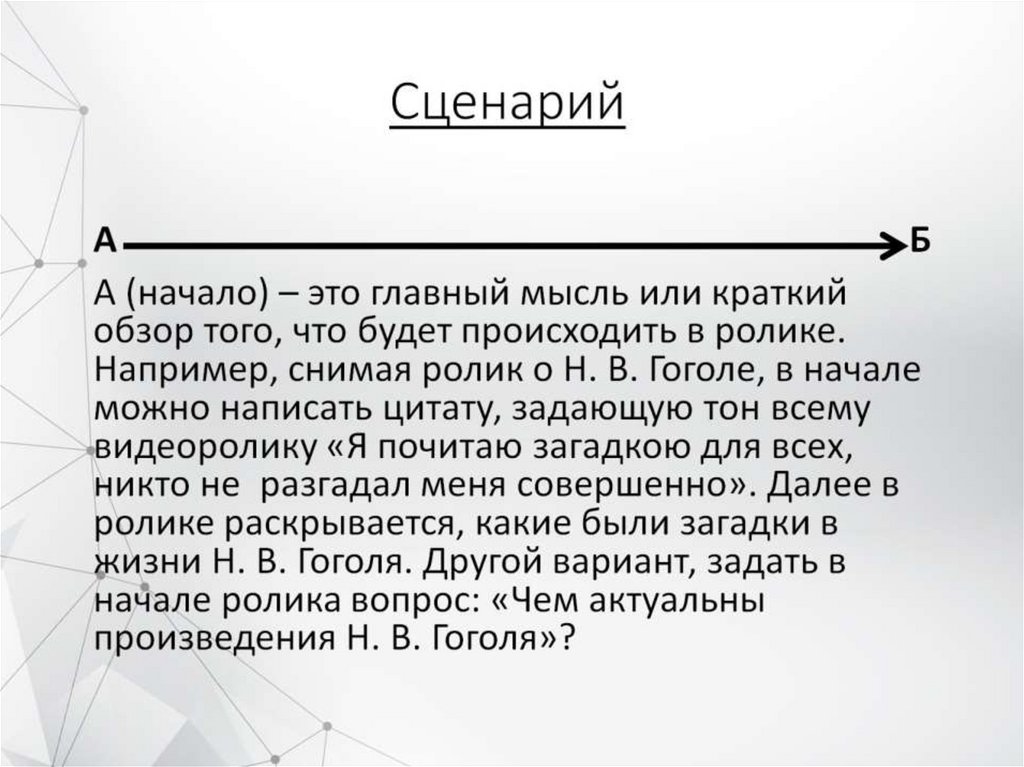 Сценарий

А Б

А (начало) – это главный мысль или краткий обзор того, что будет происходить в ролике. Например, снимая ролик о Н. В. Гоголе, в начале можно написать цитату, задающую тон всему видеоролику «Я почитаю загадкою для всех, никто не разгадал меня совершенно». Далее в ролике раскрывается, какие были загадки в жизни Н. В. Гоголя. Другой вариант, задать в начале ролика вопрос: «Чем актуальны произведения Н. В. Гоголя»?